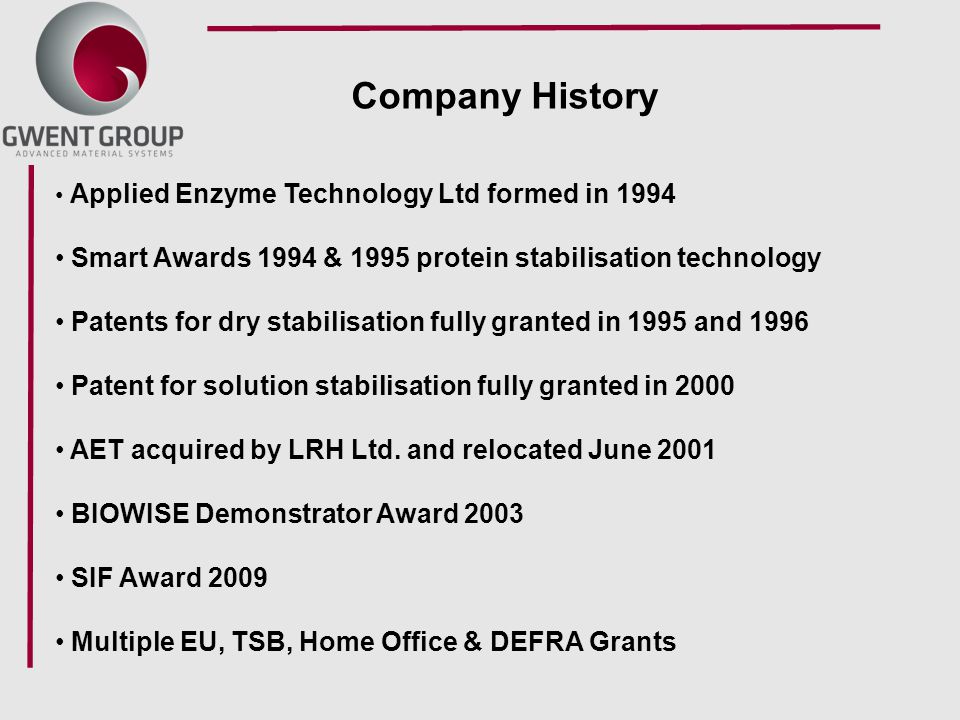 GWENT GROUP
ADVANCED MATERIAL SYSTEMS

Company History

• Applied Enzyme Technology Ltd formed in 1994

• Smart Awards 1994 & 1995 protein stabilisation technology

• Patents for dry stabilisation fully granted in 1995 and 1996

• Patent for solution stabilisation fully granted in 2000

• AET acquired by LRH Ltd. and relocated June 2001

• BIOWISE Demonstrator Award 2003

• SIF Award 2009

• Multiple EU, TSB, Home Office & DEFRA Grants